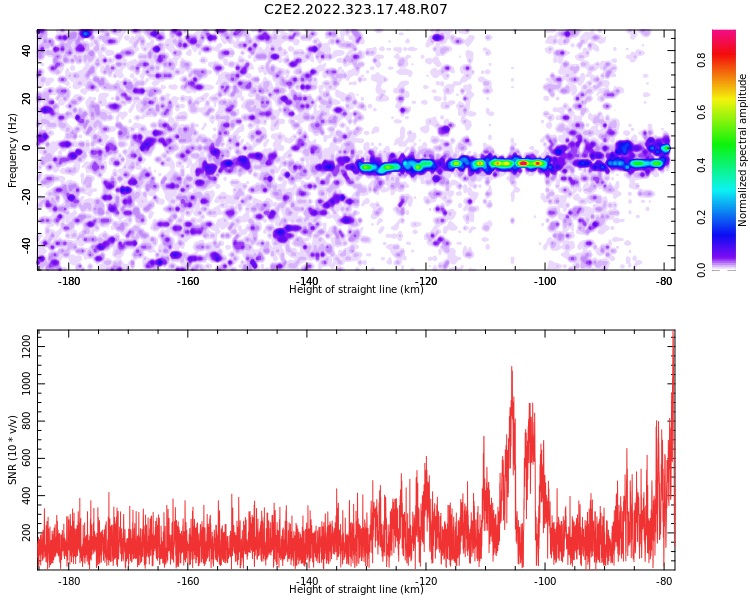 C2E2.2022.323.17.48.R07

Frequency (Hz)
40
20
0
-20
-40
-180
-160
-140
-120
-100
-80
Height of straight line (km)

Normalized spectral amplitude
0.0
0.2
0.4
0.6
0.8

SNR (10 * v/v)
1200
1000
800
600
400
200
-180
-160
-140
-120
-100
-80
Height of straight line (km)